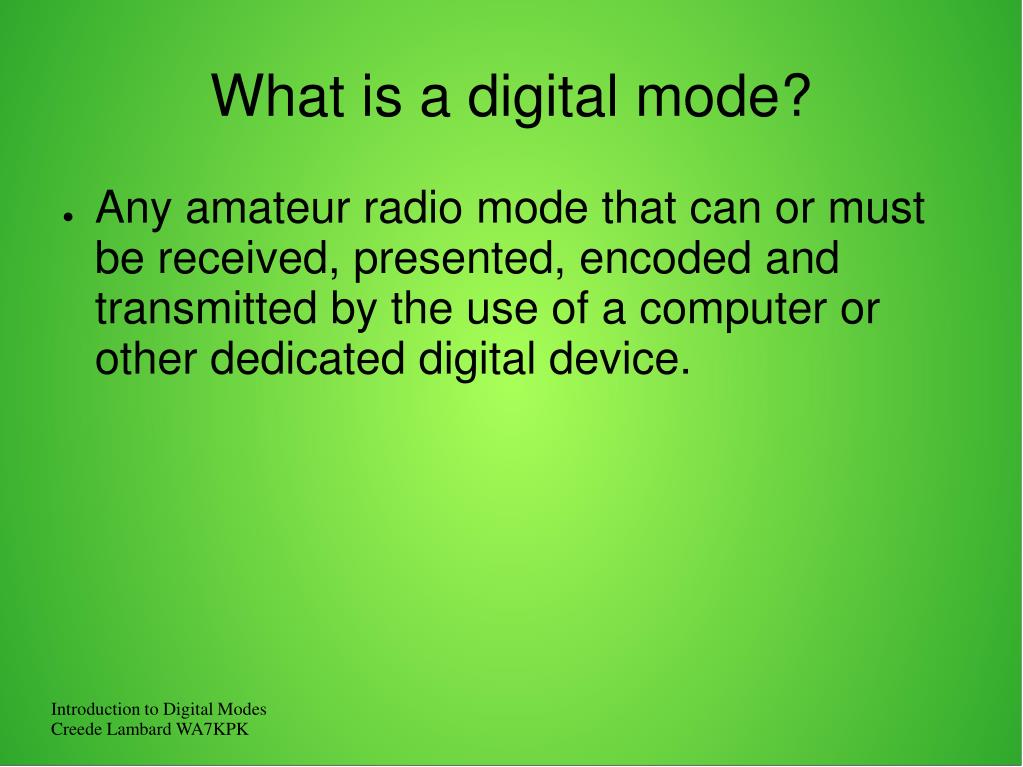 What is a digital mode?

● Any amateur radio mode that can or must be received, presented, encoded and transmitted by the use of a computer or other dedicated digital device.

Introduction to Digital Modes
Creede Lambard WA7KPK